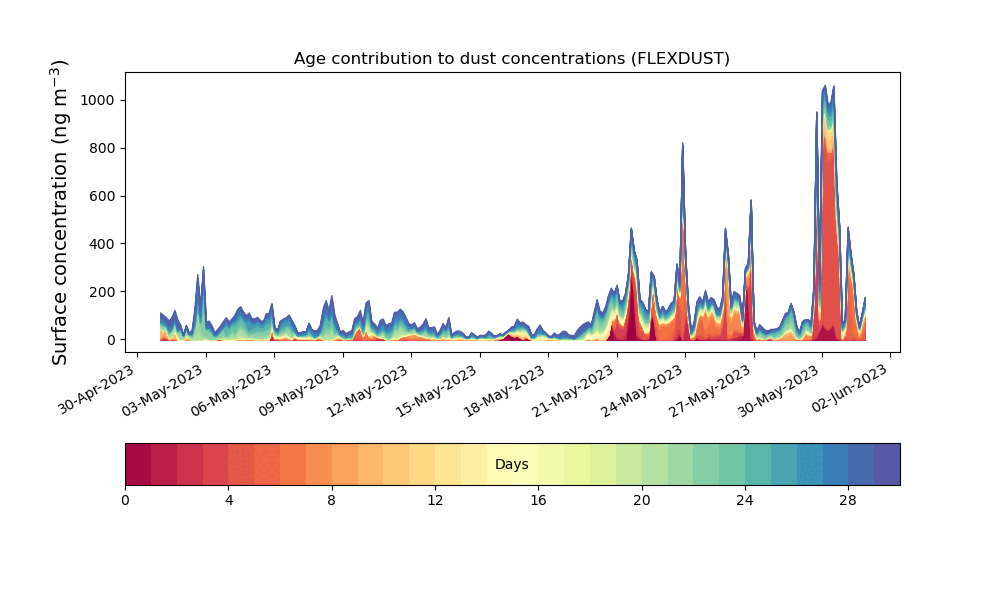 Age contribution to dust concentrations (FLEXDUST)

Surface concentration (ng m$^{-3}$)

1000
800
600
400
200
0

30-Apr-2023
03-May-2023
06-May-2023
09-May-2023
12-May-2023
15-May-2023
18-May-2023
21-May-2023
24-May-2023
27-May-2023
30-May-2023
02-Jun-2023

Days

0
4
8
12
16
20
24
28